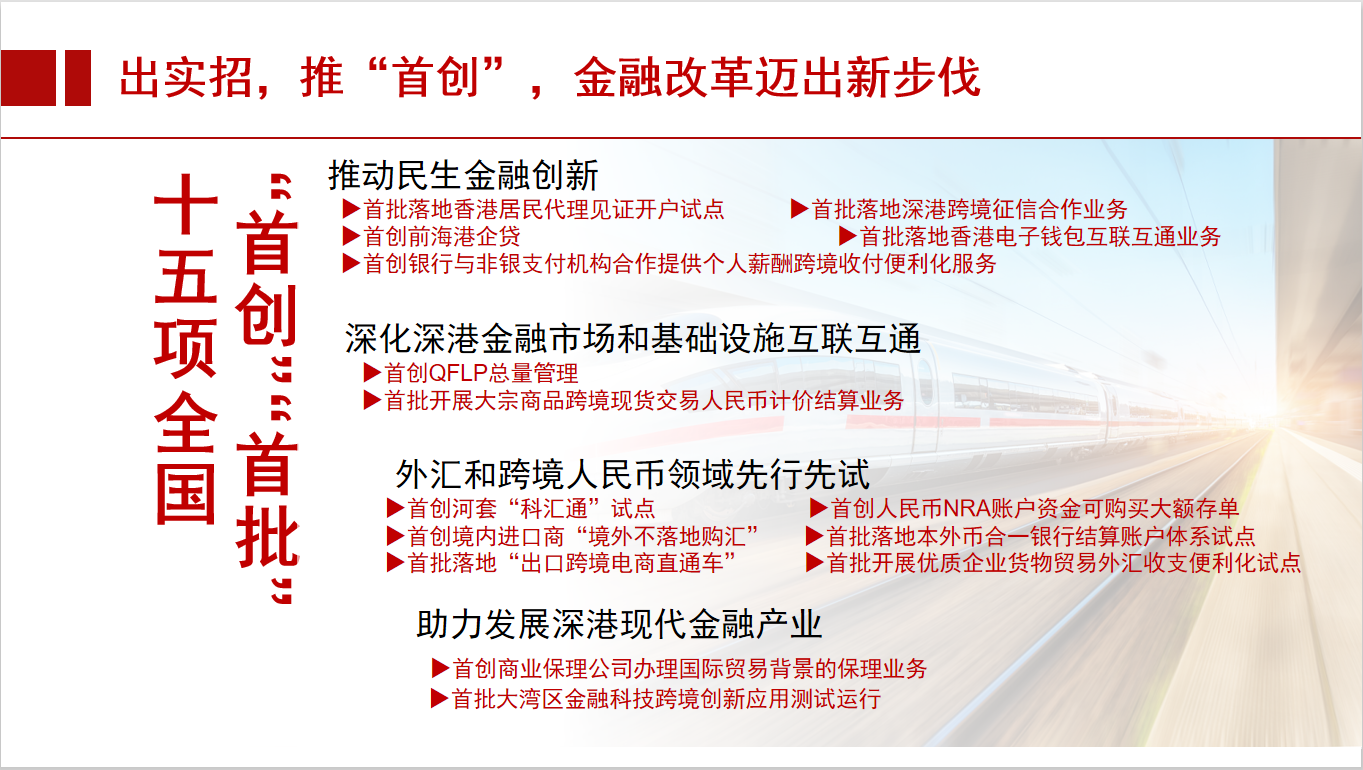 出实招，推“首创”，金融改革迈出新步伐

十五项全国“首创”“首批”

推动民生金融创新

▶首批落地香港居民代理见证开户试点
▶首批落地深港跨境征信合作业务
▶首创前海港企贷
▶首批落地香港电子钱包互联互通业务
▶首创银行与非银支付机构合作提供个人薪酬跨境收付便利化服务

深化深港金融市场和基础设施互联互通

▶首创QFLP总量管理
▶首批开展大宗商品跨境现货交易人民币计价结算业务

外汇和跨境人民币领域先行先试

▶首创河套“科汇通”试点
▶首创人民币NRA账户资金可购买大额存单
▶首创境内进口商“境外不落地购汇”
▶首批落地本外币合一银行结算账户体系试点
▶首批落地“出口跨境电商直通车”
▶首批开展优质企业货物贸易外汇收支便利化试点

助力发展深港现代金融产业

▶首创商业保理公司办理国际贸易背景的保理业务
▶首批大湾区金融科技跨境创新应用测试运行